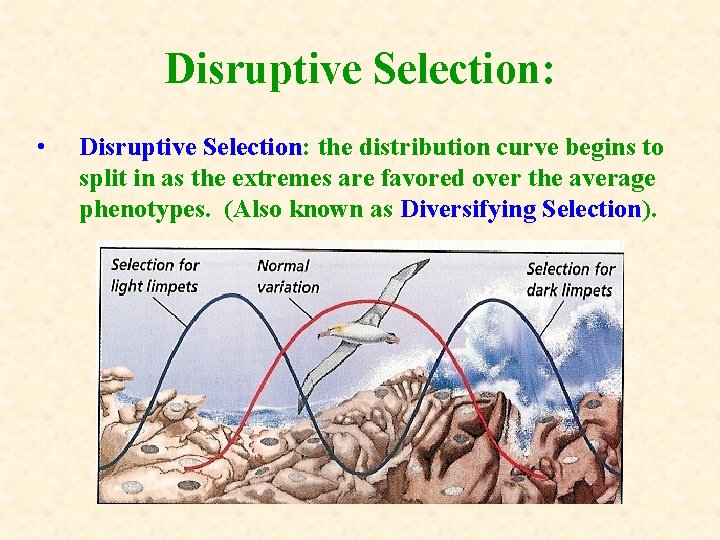 Disruptive Selection:

• Disruptive Selection: the distribution curve begins to split in as the extremes are favored over the average phenotypes. (Also known as Diversifying Selection).

Selection for light limpets

Normal variation

Selection for dark limpets